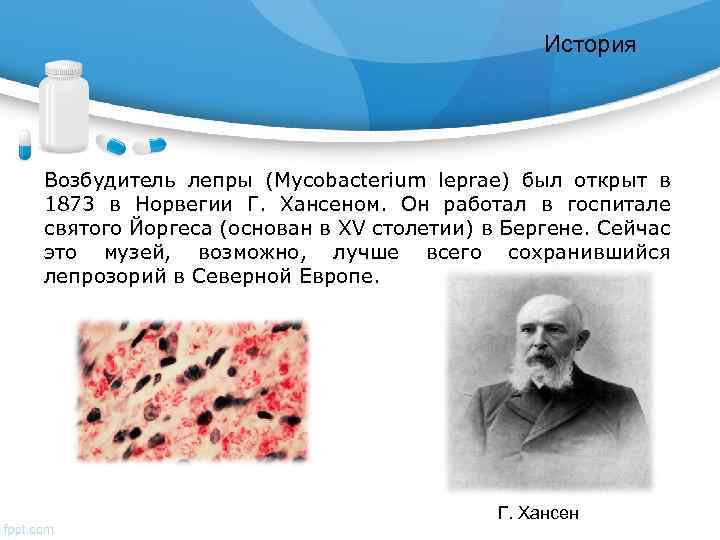 История

Возбудитель лепры (Mycobacterium leprae) был открыт в 1873 в Норвегии Г. Хансеном. Он работал в госпитале святого Йоргеса (основан в XV столетии) в Бергене. Сейчас это музей, возможно, лучше всего сохранившийся лепрозорий в Северной Европе.

Г. Хансен

fppt.com